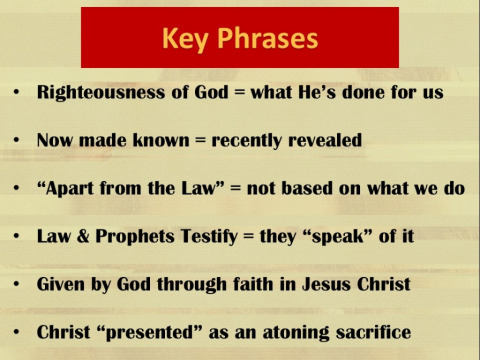 Key Phrases

• Righteousness of God = what He's done for us

• Now made known = recently revealed

• "Apart from the Law" = not based on what we do

• Law & Prophets Testify = they "speak" of it

• Given by God through faith in Jesus Christ

• Christ "presented" as an atoning sacrifice